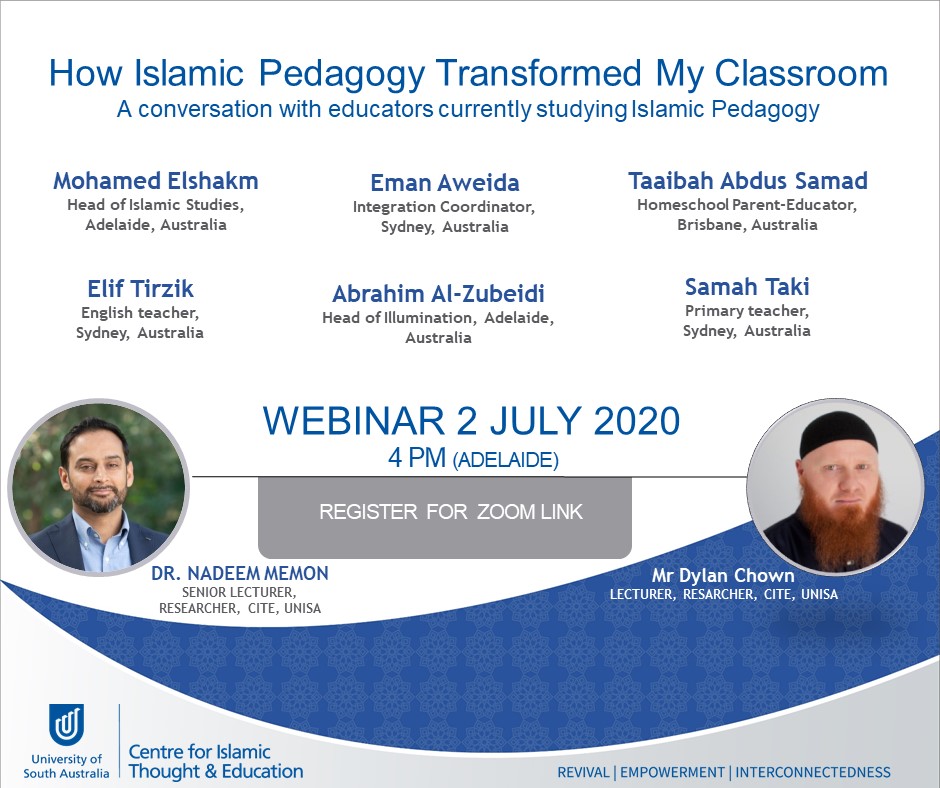 How Islamic Pedagogy Transformed My Classroom
A conversation with educators currently studying Islamic Pedagogy

Mohamed Elshakm
Head of Islamic Studies, Adelaide, Australia

Eman Aweida
Integration Coordinator, Sydney, Australia

Taaibah Abdus Samad
Homeschool Parent-Educator, Brisbane, Australia

Elif Tirzik
English teacher, Sydney, Australia

Abrahim Al-Zubeidi
Head of Illumination, Adelaide, Australia

Samah Taki
Primary teacher, Sydney, Australia

WEBINAR 2 JULY 2020
4 PM (ADELAIDE)

REGISTER FOR ZOOM LINK

DR. NADEEM MEMON
SENIOR LECTURER, RESEARCHER, CITE, UNISA

Mr Dylan Chown
LECTURER, RESARCHER, CITE, UNISA

University of South Australia

Centre for Islamic Thought & Education

REVIVAL | EMPOWERMENT | INTERCONNECTEDNESS